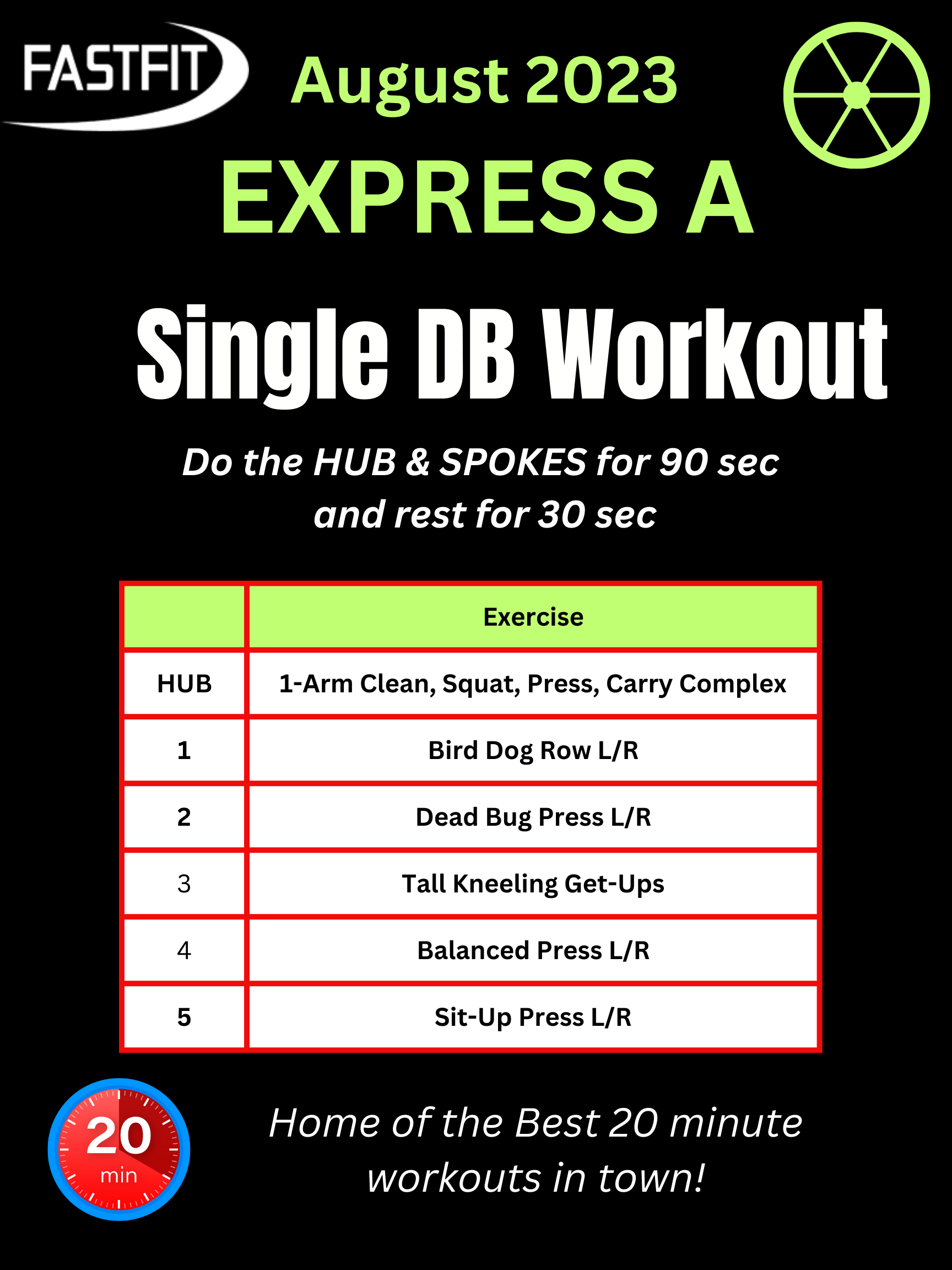 FASTFIT

August 2023

EXPRESS A

Single DB Workout

Do the HUB & SPOKES for 90 sec and rest for 30 sec

| | Exercise |
|---|---|
| HUB | 1-Arm Clean, Squat, Press, Carry Complex |
| 1 | Bird Dog Row L/R |
| 2 | Dead Bug Press L/R |
| 3 | Tall Kneeling Get-Ups |
| 4 | Balanced Press L/R |
| 5 | Sit-Up Press L/R |

20 min

Home of the Best 20 minute workouts in town!